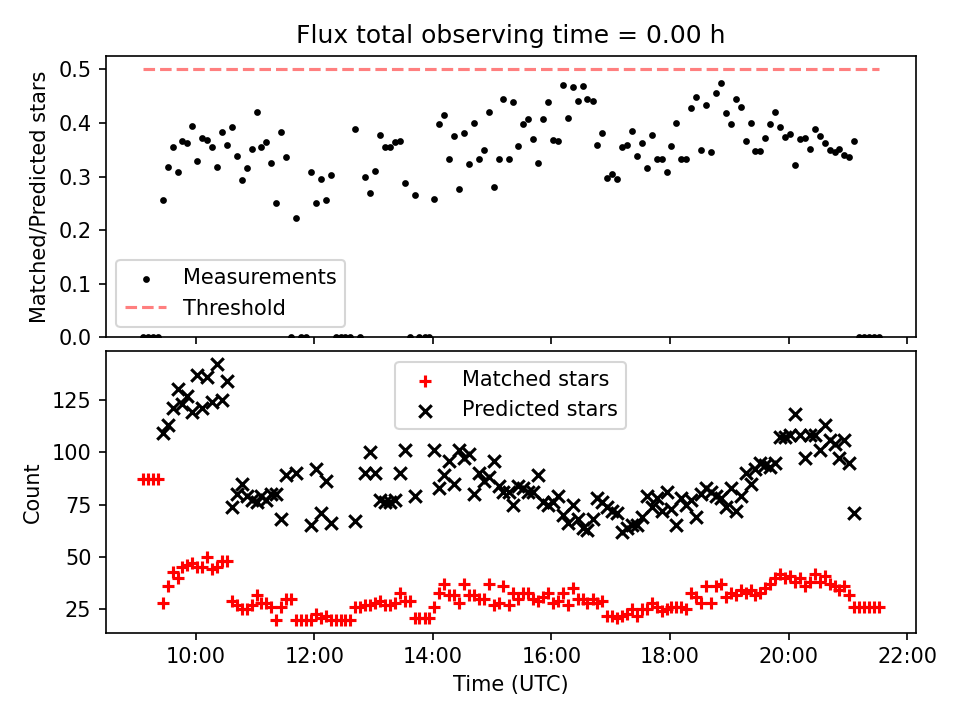 Flux total observing time = 0.00 h

Matched/Predicted stars

0.5
0.4
0.3
0.2
0.1
0.0

Measurements
Threshold

Count

125
100
75
50
25

Matched stars
Predicted stars

10:00
12:00
14:00
16:00
18:00
20:00
22:00

Time (UTC)